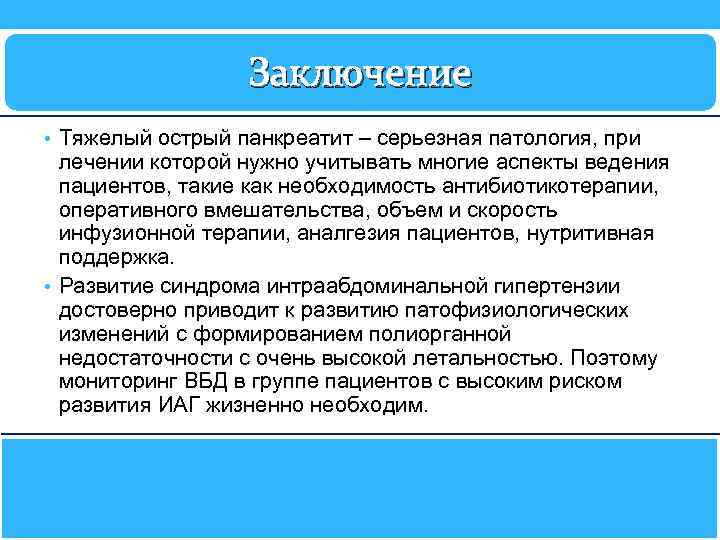 Заключение

• Тяжелый острый панкреатит – серьезная патология, при лечении которой нужно учитывать многие аспекты ведения пациентов, такие как необходимость антибиотикотерапии, оперативного вмешательства, объем и скорость инфузионной терапии, аналгезия пациентов, нутритивная поддержка.

• Развитие синдрома интраабдоминальной гипертензии достоверно приводит к развитию патофизиологических изменений с формированием полиорганной недостаточности с очень высокой летальностью. Поэтому мониторинг ВБД в группе пациентов с высоким риском развития ИАГ жизненно необходим.